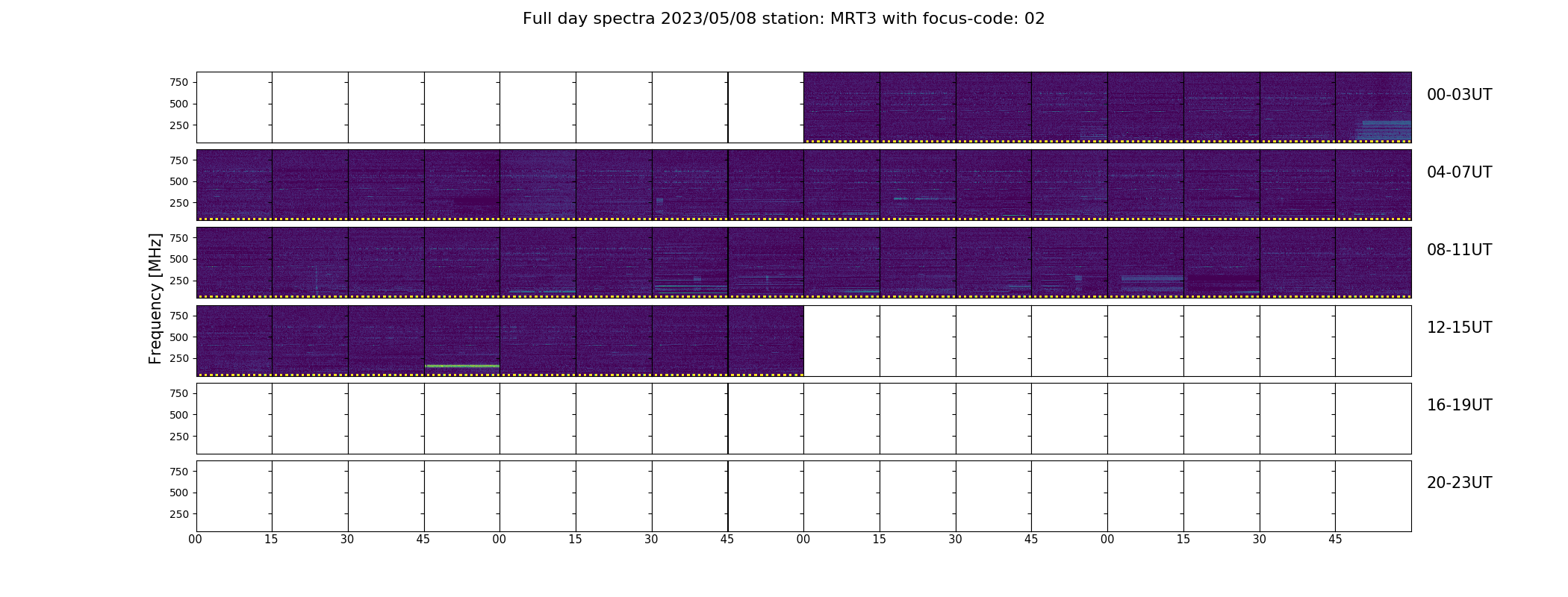 Full day spectra 2023/05/08 station: MRT3 with focus-code: 02

Frequency [MHz]

750
500
250
00-03UT

750
500
250
04-07UT

750
500
250
08-11UT

750
500
250
12-15UT

750
500
250
16-19UT

750
500
250
20-23UT

00 15 30 45 00 15 30 45 00 15 30 45 00 15 30 45